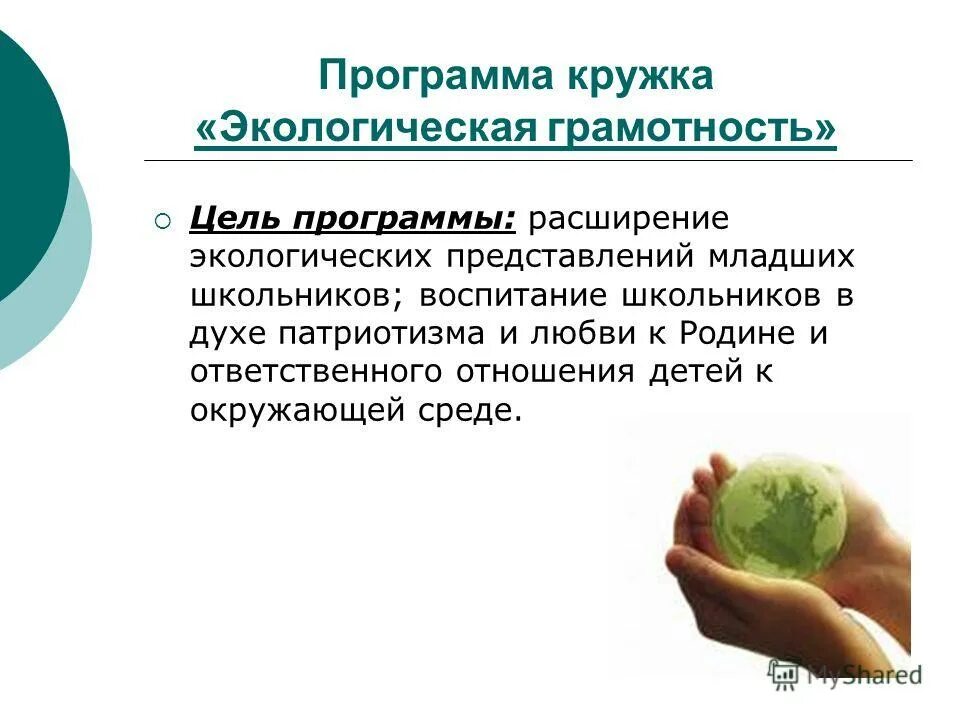 Программа кружка
«Экологическая грамотность»

Цель программы: расширение экологических представлений младших школьников; воспитание школьников в духе патриотизма и любви к Родине и ответственного отношения детей к окружающей среде.

MyShared